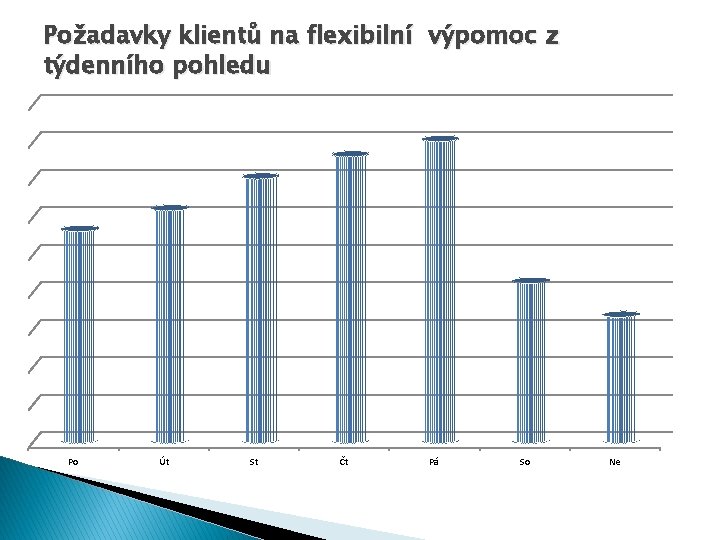 Požadavky klientů na flexibilní výpomoc z týdenního pohledu

Po
Út
St
Čt
Pá
So
Ne